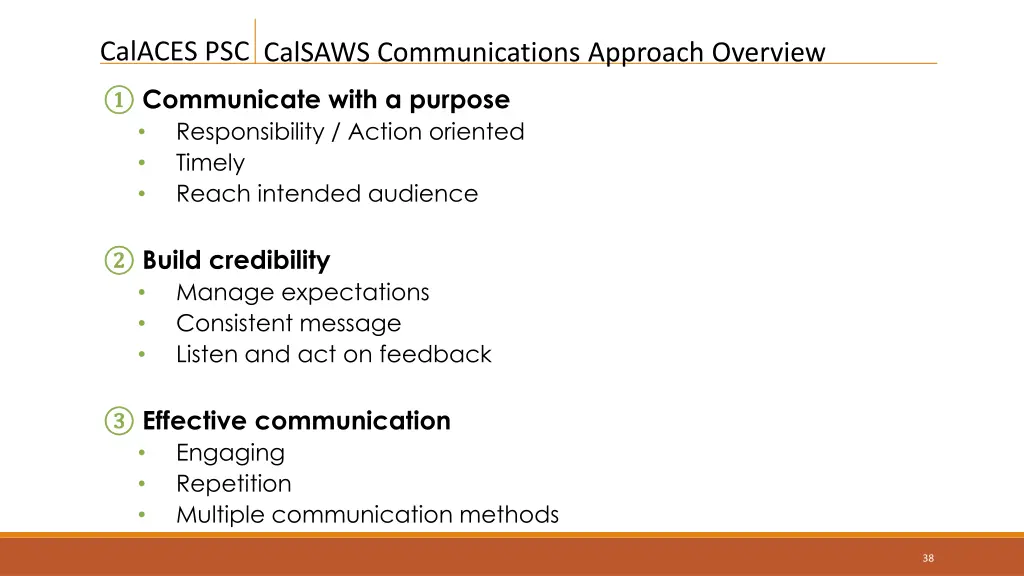 CalACES PSC CalSAWS Communications Approach Overview

① Communicate with a purpose
• Responsibility / Action oriented
• Timely
• Reach intended audience

② Build credibility
• Manage expectations
• Consistent message
• Listen and act on feedback

③ Effective communication
• Engaging
• Repetition
• Multiple communication methods

38